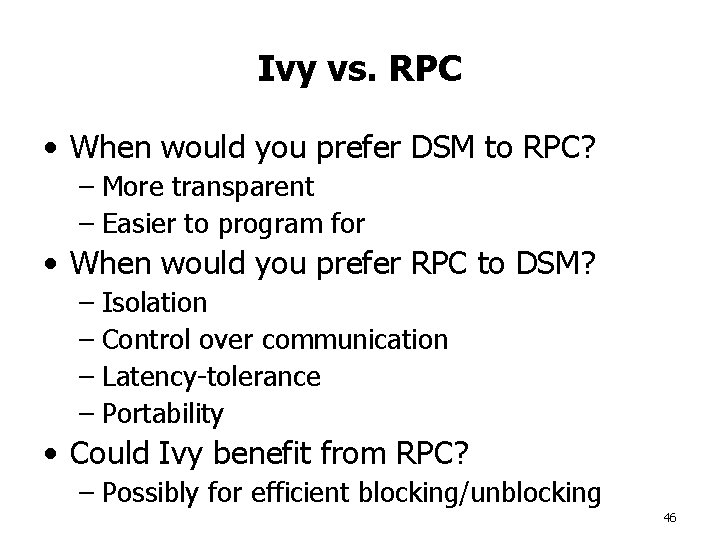 Ivy vs. RPC

• When would you prefer DSM to RPC?
– More transparent
– Easier to program for

• When would you prefer RPC to DSM?
– Isolation
– Control over communication
– Latency-tolerance
– Portability

• Could Ivy benefit from RPC?
– Possibly for efficient blocking/unblocking

46